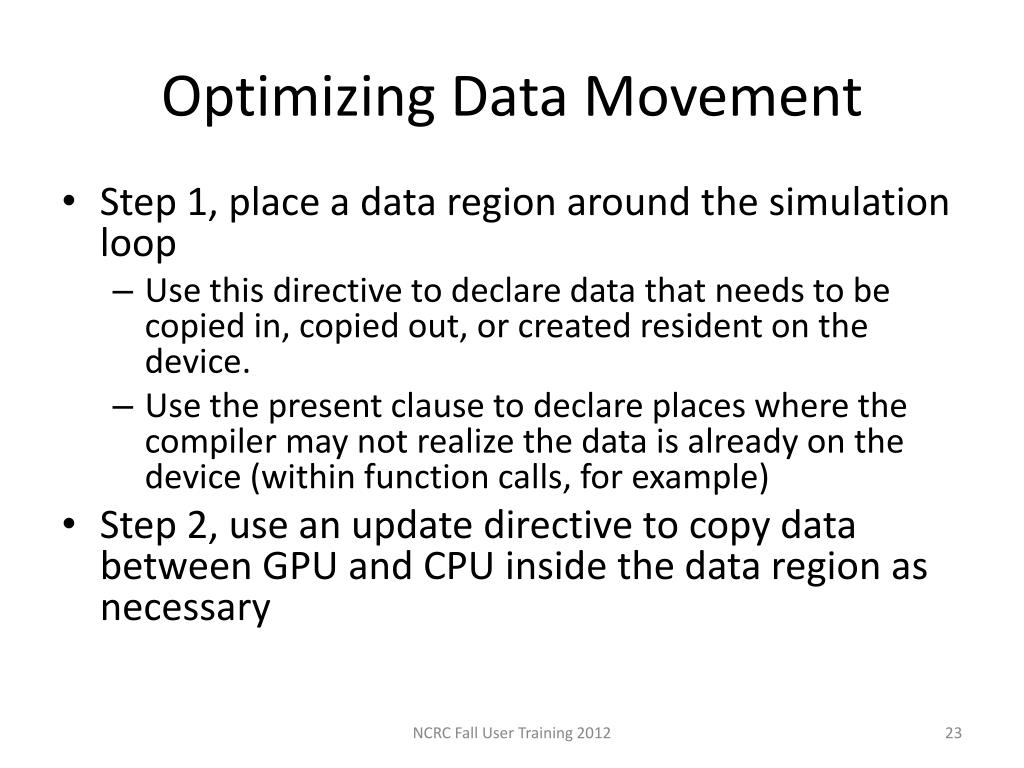 Optimizing Data Movement

• Step 1, place a data region around the simulation loop
– Use this directive to declare data that needs to be copied in, copied out, or created resident on the device.
– Use the present clause to declare places where the compiler may not realize the data is already on the device (within function calls, for example)
• Step 2, use an update directive to copy data between GPU and CPU inside the data region as necessary

NCRC Fall User Training 2012

23